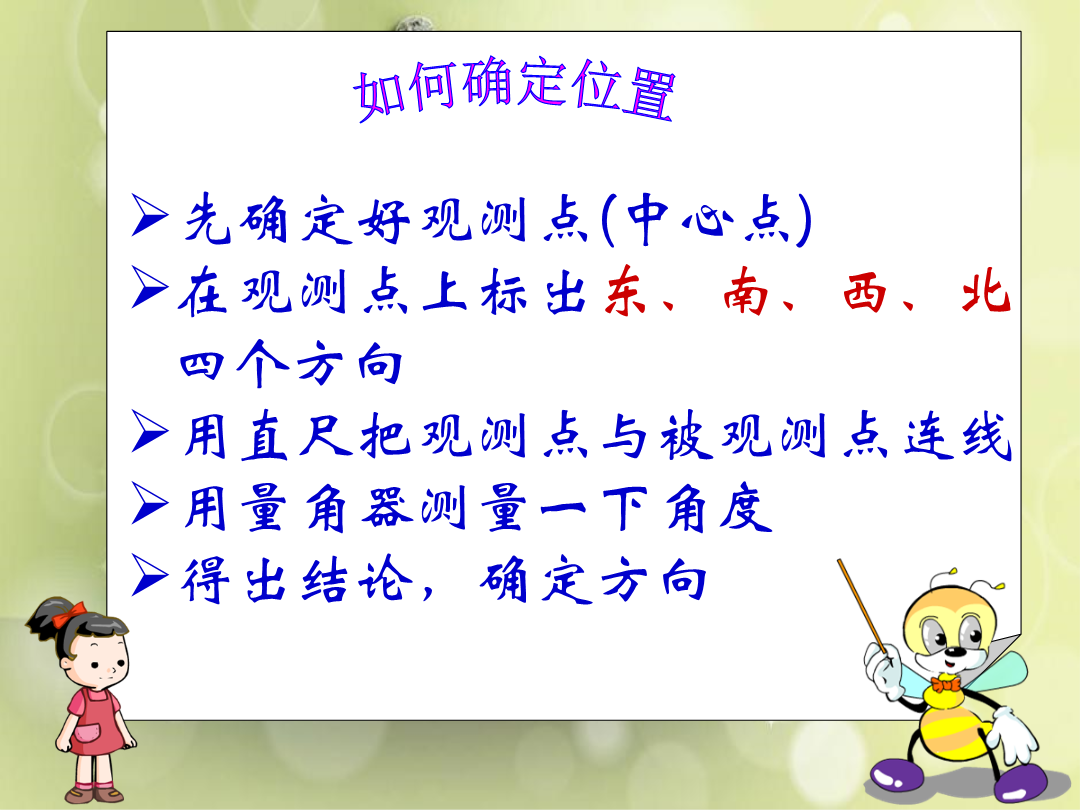 如何确定位置

➢先确定好观测点(中心点)
➢在观测点上标出东、南、西、北四个方向
➢用直尺把观测点与被观测点连线
➢用量角器测量一下角度
➢得出结论，确定方向